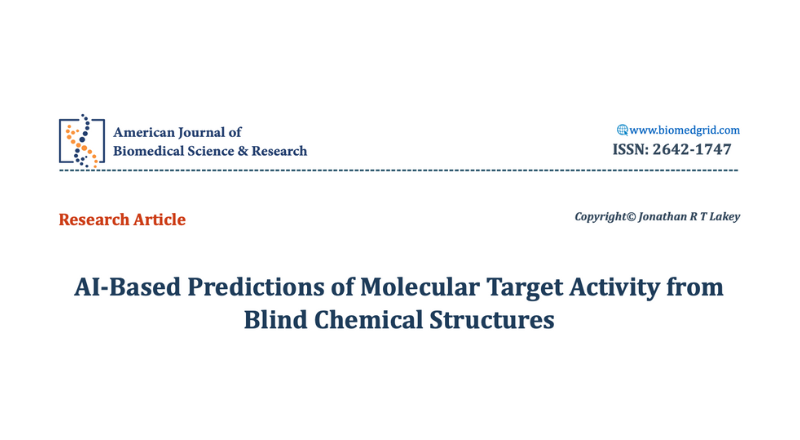 American Journal of
Biomedical Science & Research

www.biomedgrid.com
ISSN: 2642-1747

Research Article

Copyright© Jonathan R T Lakey

AI-Based Predictions of Molecular Target Activity from Blind Chemical Structures